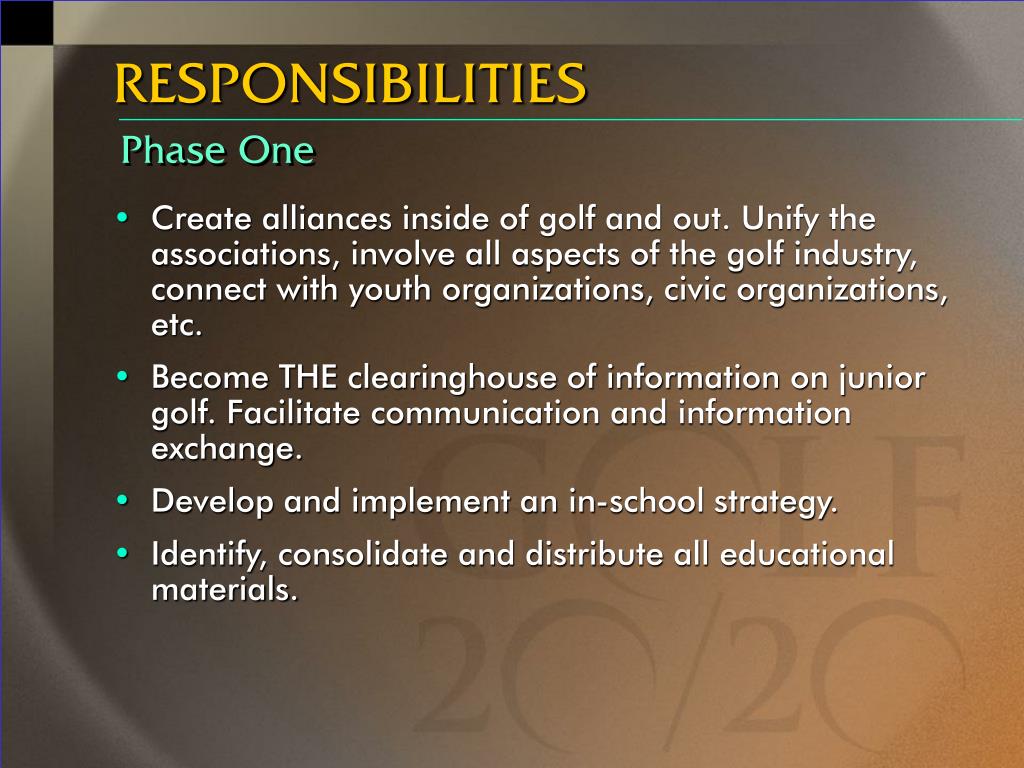 RESPONSIBILITIES

Phase One

• Create alliances inside of golf and out. Unify the associations, involve all aspects of the golf industry, connect with youth organizations, civic organizations, etc.

• Become THE clearinghouse of information on junior golf. Facilitate communication and information exchange.

• Develop and implement an in-school strategy.

• Identify, consolidate and distribute all educational materials.

GOLF
20/20